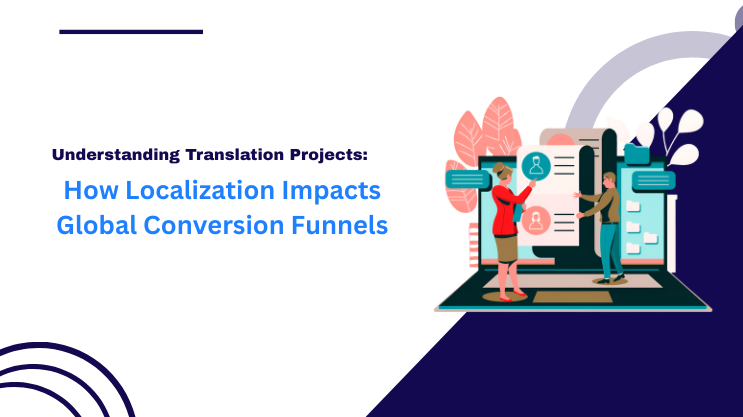 Understanding Translation Projects:

How Localization Impacts Global Conversion Funnels